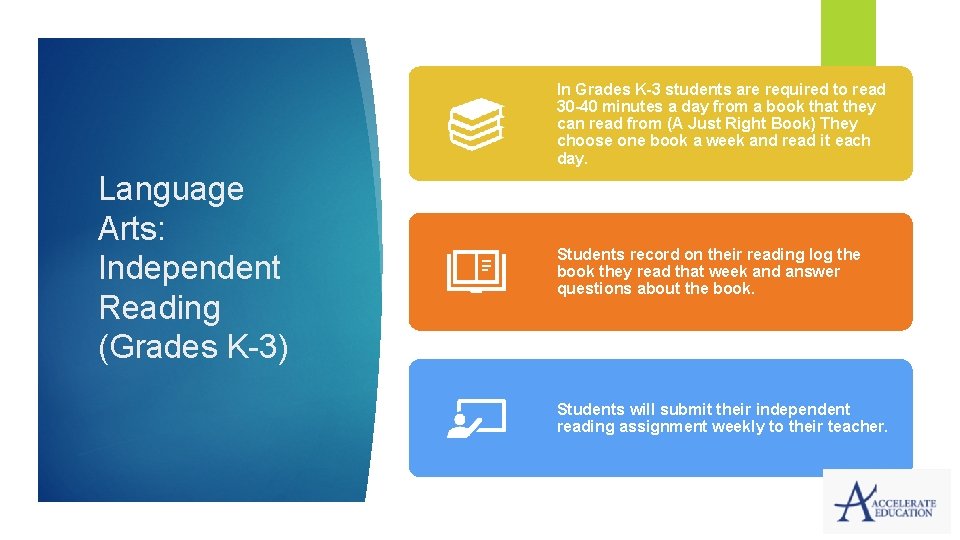 Language Arts: Independent Reading (Grades K-3)

In Grades K-3 students are required to read 30-40 minutes a day from a book that they can read from (A Just Right Book) They choose one book a week and read it each day.

Students record on their reading log the book they read that week and answer questions about the book.

Students will submit their independent reading assignment weekly to their teacher.

ACCELERATE EDUCATION